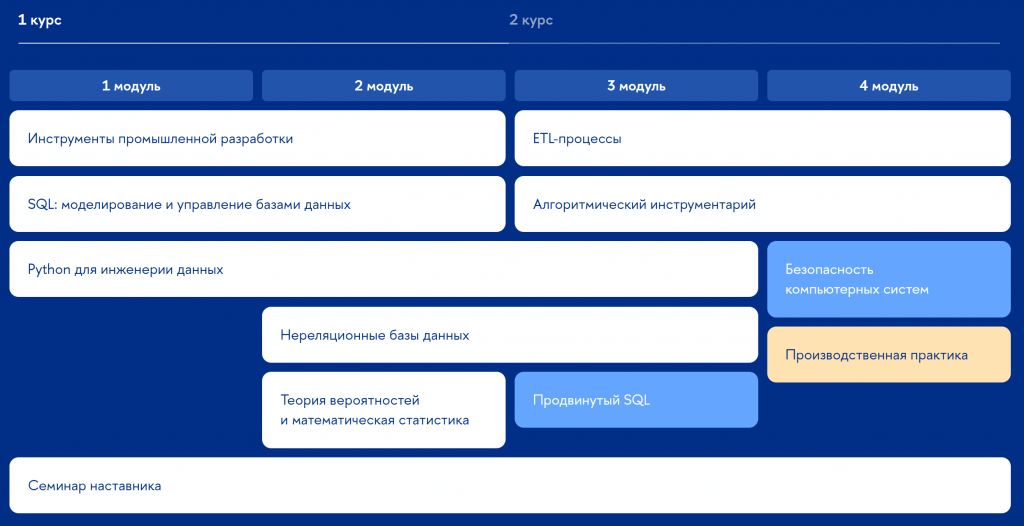 1 курс

2 курс

1 модуль

2 модуль

3 модуль

4 модуль

Инструменты промышленной разработки

ETL-процессы

SQL: моделирование и управление базами данных

Алгоритмический инструментарий

Python для инженерии данных

Безопасность компьютерных систем

Нереляционные базы данных

Производственная практика

Теория вероятностей и математическая статистика

Продвинутый SQL

Семинар наставника